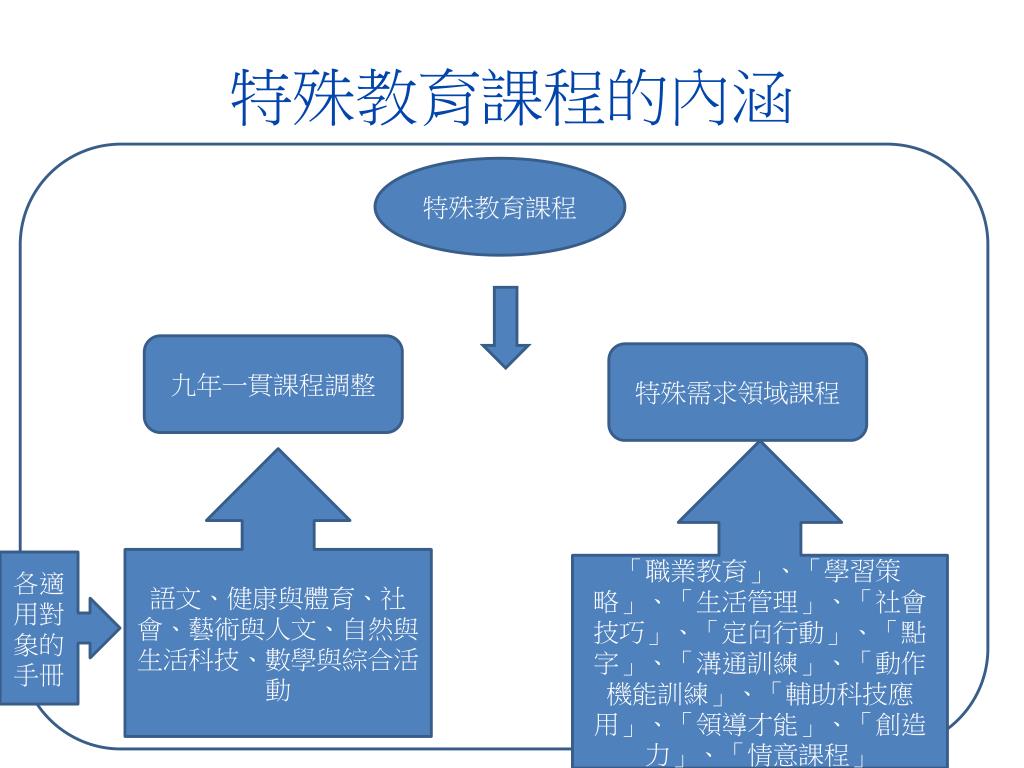 特殊教育課程的內涵

特殊教育課程

九年一貫課程調整

特殊需求領域課程

各適用對象的手冊

語文、健康與體育、社會、藝術與人文、自然與生活科技、數學與綜合活動

「職業教育」、「學習策略」、「生活管理」、「社會技巧」、「定向行動」、「點字」、「溝通訓練」、「動作機能訓練」、「輔助科技應用」、「領導才能」、「創造力」、「情意課程」